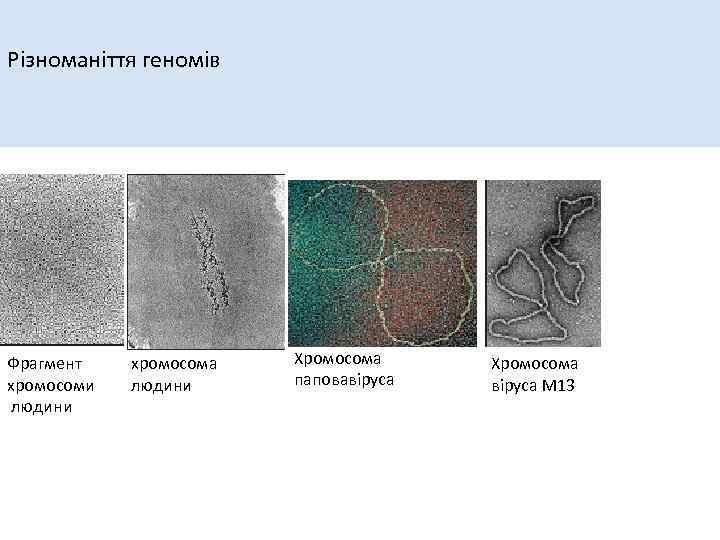 Різноманіття геномів

Фрагмент хромосоми людини

хромосома людини

Хромосома паповавіруса

Хромосома віруса М13